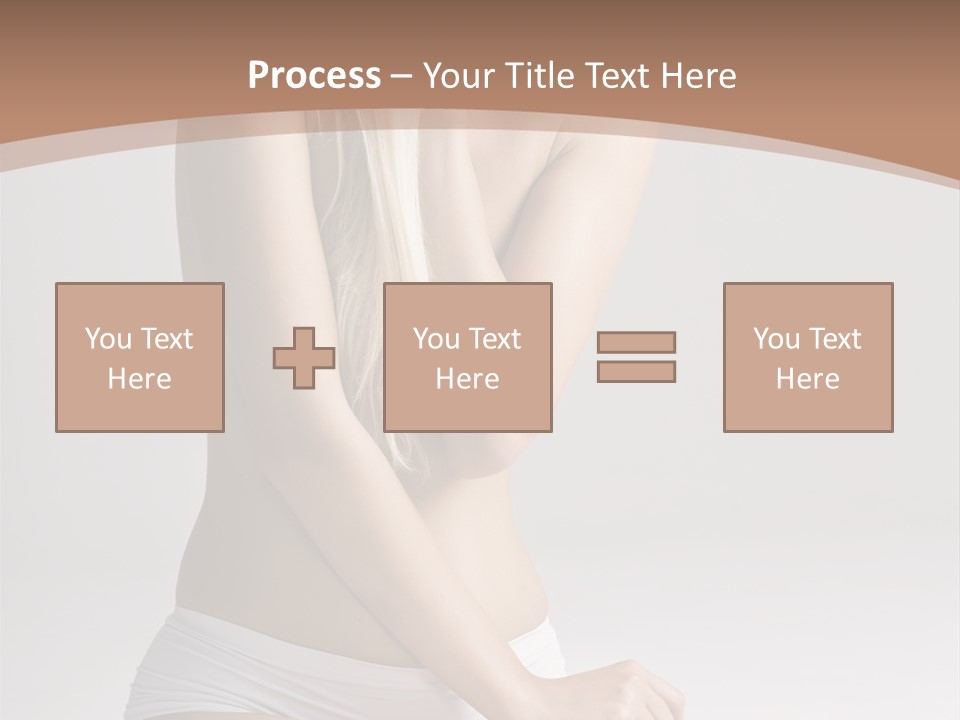 Process – Your Title Text Here

You Text Here

You Text Here

You Text Here